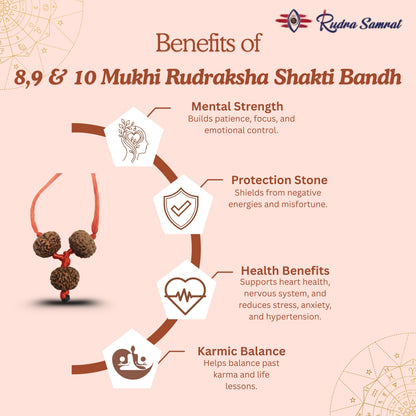 Rudra Samrat

Benefits of

8,9 & 10 Mukhi Rudraksha Shakti Bandh

Mental Strength
Builds patience, focus, and emotional control.

Protection Stone
Shields from negative energies and misfortune.

Health Benefits
Supports heart health, nervous system, and reduces stress, anxiety, and hypertension.

Karmic Balance
Helps balance past karma and life lessons.